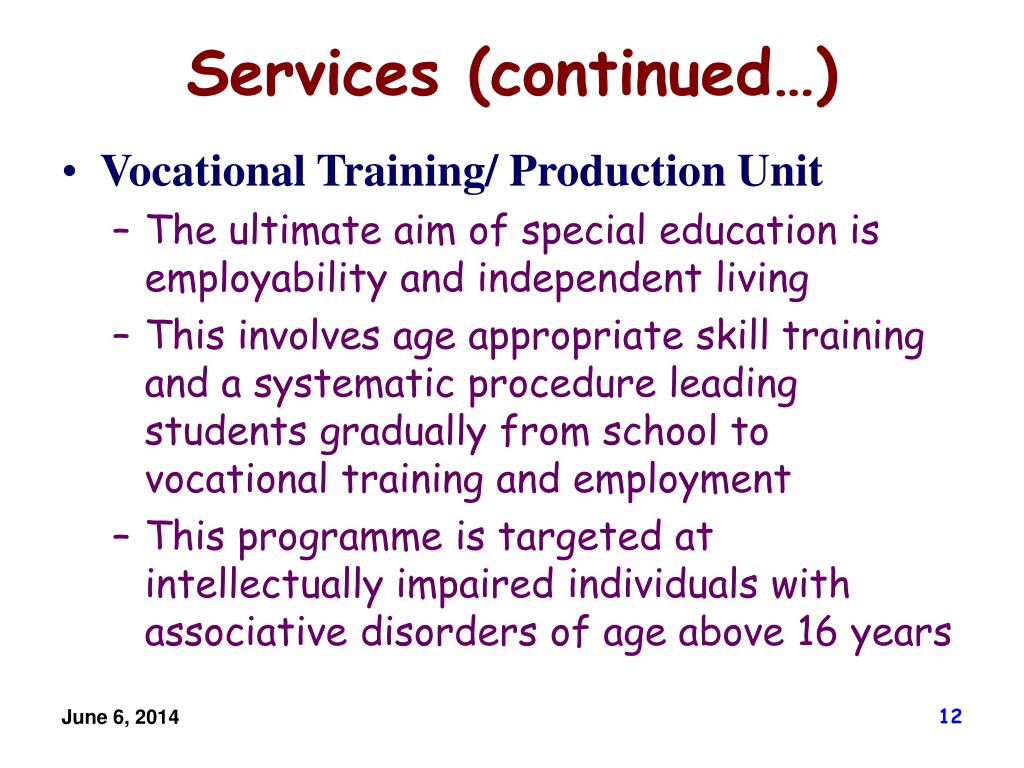 Services (continued…)

• Vocational Training/ Production Unit
– The ultimate aim of special education is employability and independent living
– This involves age appropriate skill training and a systematic procedure leading students gradually from school to vocational training and employment
– This programme is targeted at intellectually impaired individuals with associative disorders of age above 16 years

June 6, 2014

12